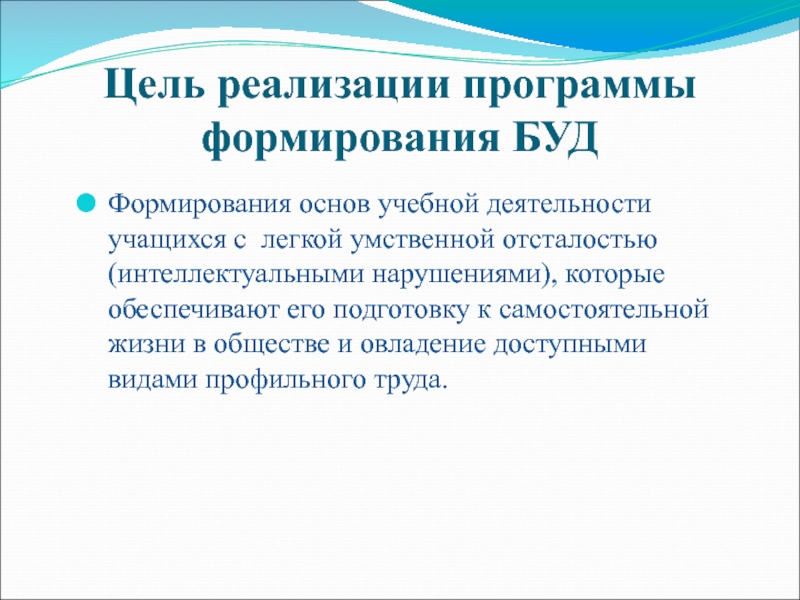 Цель реализации программы формирования БУД

Формирования основ учебной деятельности учащихся с  легкой умственной отсталостью (интеллектуальными нарушениями), которые обеспечивают его подготовку к самостоятельной жизни в обществе и овладение доступными видами профильного труда.